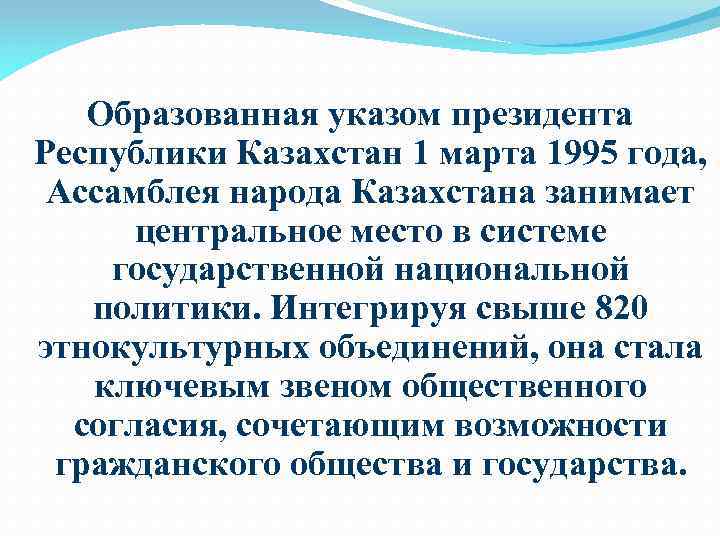 Образованная указом президента Республики Казахстан 1 марта 1995 года, Ассамблея народа Казахстана занимает центральное место в системе государственной национальной политики. Интегрируя свыше 820 этнокультурных объединений, она стала ключевым звеном общественного согласия, сочетающим возможности гражданского общества и государства.